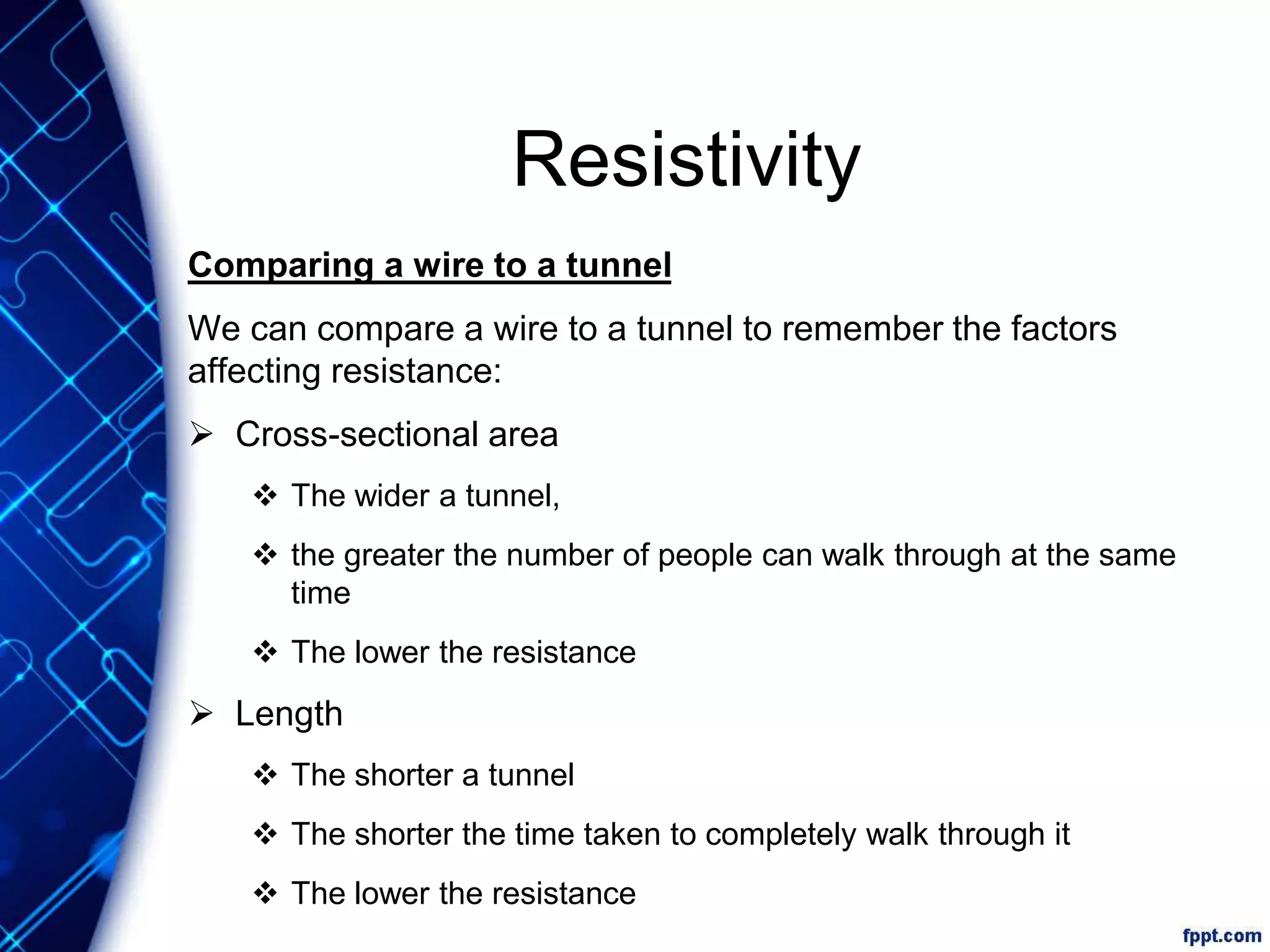 Resistivity

Comparing a wire to a tunnel

We can compare a wire to a tunnel to remember the factors affecting resistance:

➢ Cross-sectional area

❖ The wider a tunnel,

❖ the greater the number of people can walk through at the same time

❖ The lower the resistance

➢ Length

❖ The shorter a tunnel

❖ The shorter the time taken to completely walk through it

❖ The lower the resistance

fppt.com